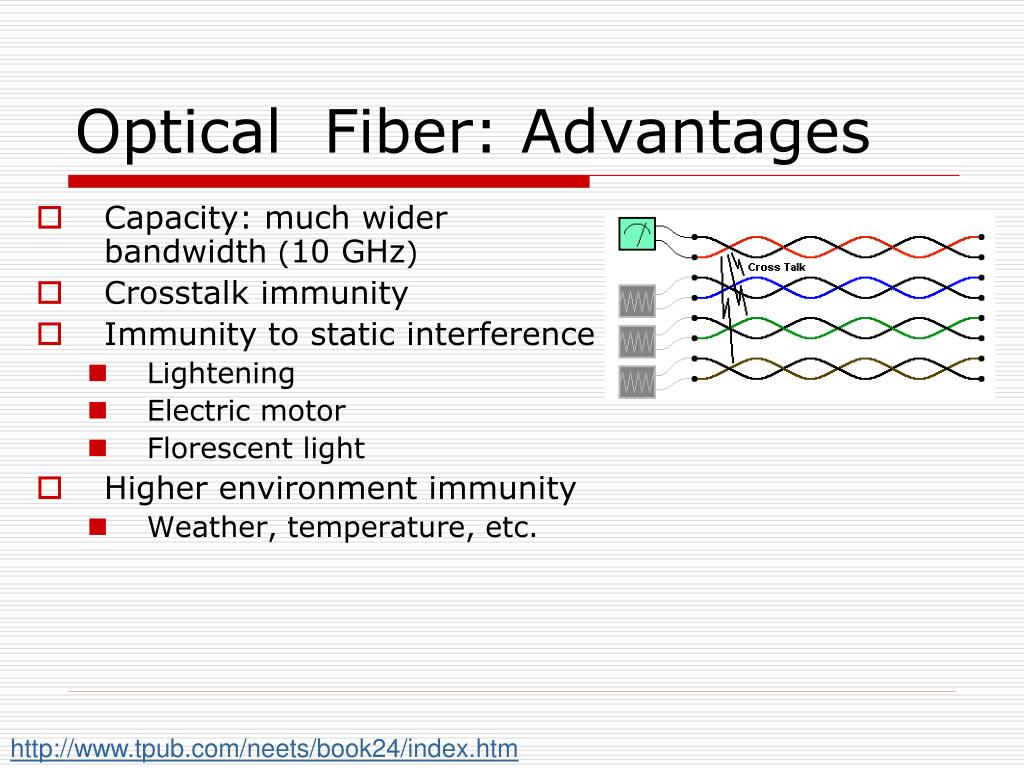 Optical Fiber: Advantages

Capacity: much wider bandwidth (10 GHz)

Crosstalk immunity

Immunity to static interference

Lightening

Electric motor

Florescent light

Higher environment immunity

Weather, temperature, etc.

Cross Talk

http://www.tpub.com/neets/book24/index.htm